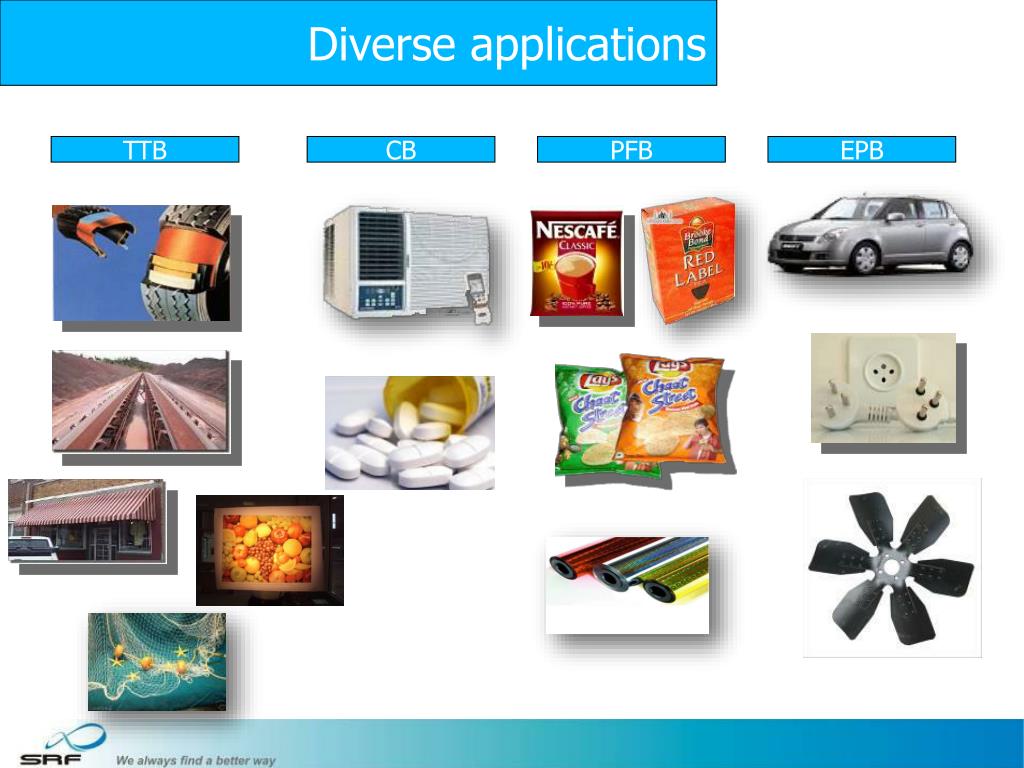 Diverse applications

TTB

CB

PFB

EPB

NESCAFÉ CLASSIC

Brooke Bond RED LABEL

Lay's Chaat Street

Lay's Chaat Street

SRF

We always find a better way